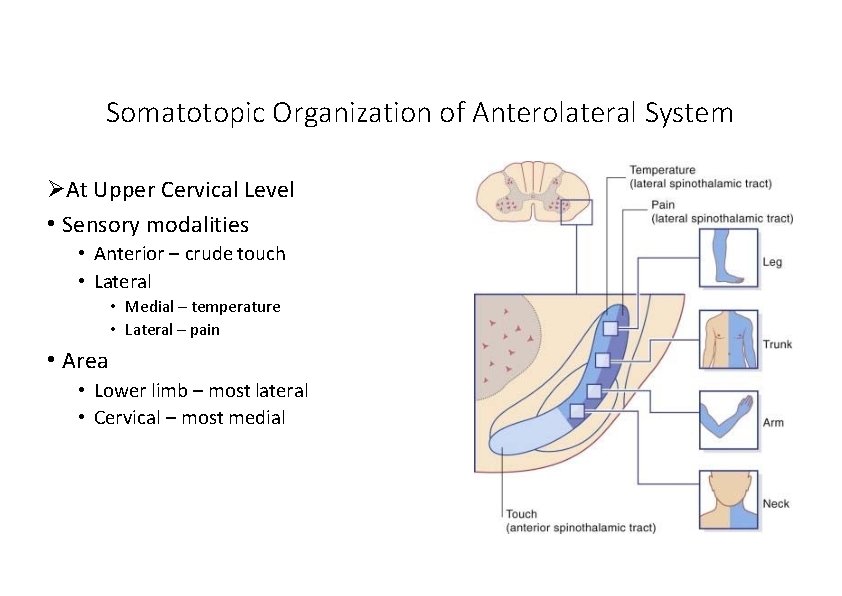 Somatotopic Organization of Anterolateral System

➢At Upper Cervical Level
• Sensory modalities
• Anterior – crude touch
• Lateral
• Medial – temperature
• Lateral – pain
• Area
• Lower limb – most lateral
• Cervical – most medial

Temperature
(lateral spinothalamic tract)

Pain
(lateral spinothalamic tract)

Leg

Trunk

Arm

Neck

Touch
(anterior spinothalamic tract)